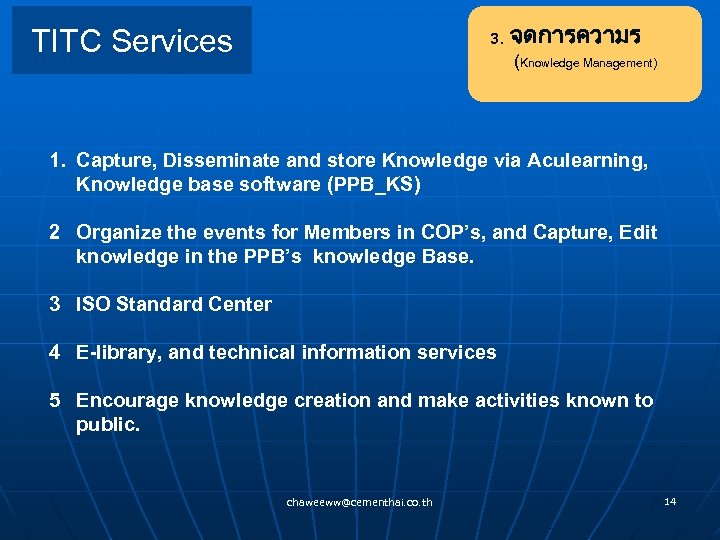 TITC Services

3. จดการความร
(Knowledge Management)

1. Capture, Disseminate and store Knowledge via Aculearning, Knowledge base software (PPB_KS)

2 Organize the events for Members in COP's, and Capture, Edit knowledge in the PPB's knowledge Base.

3 ISO Standard Center

4 E-library, and technical information services

5 Encourage knowledge creation and make activities known to public.

chaweeww@cementhai.co.th

14